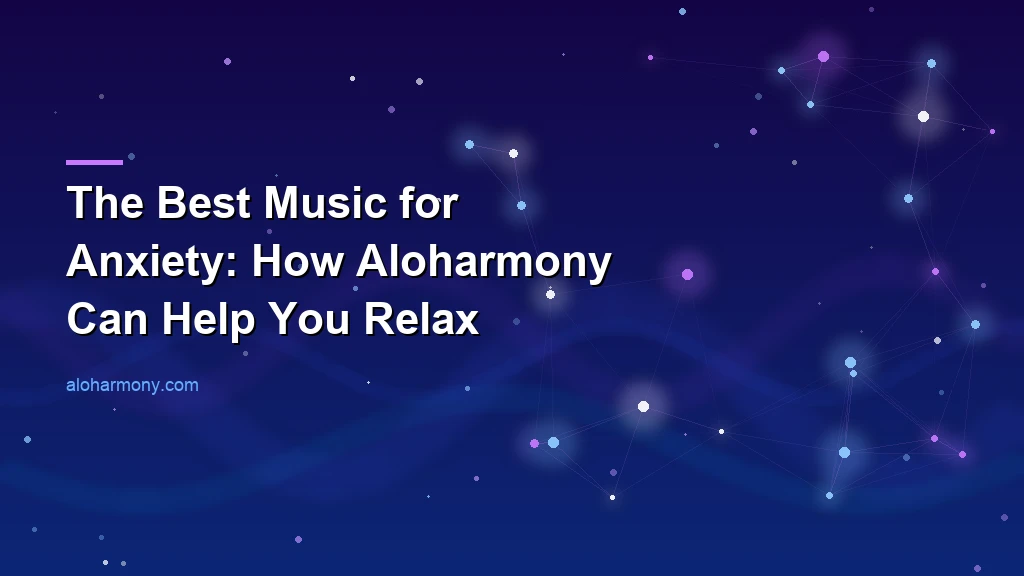 The Best Music for Anxiety: How Aloharmony Can Help You Relax

aloharmony.com